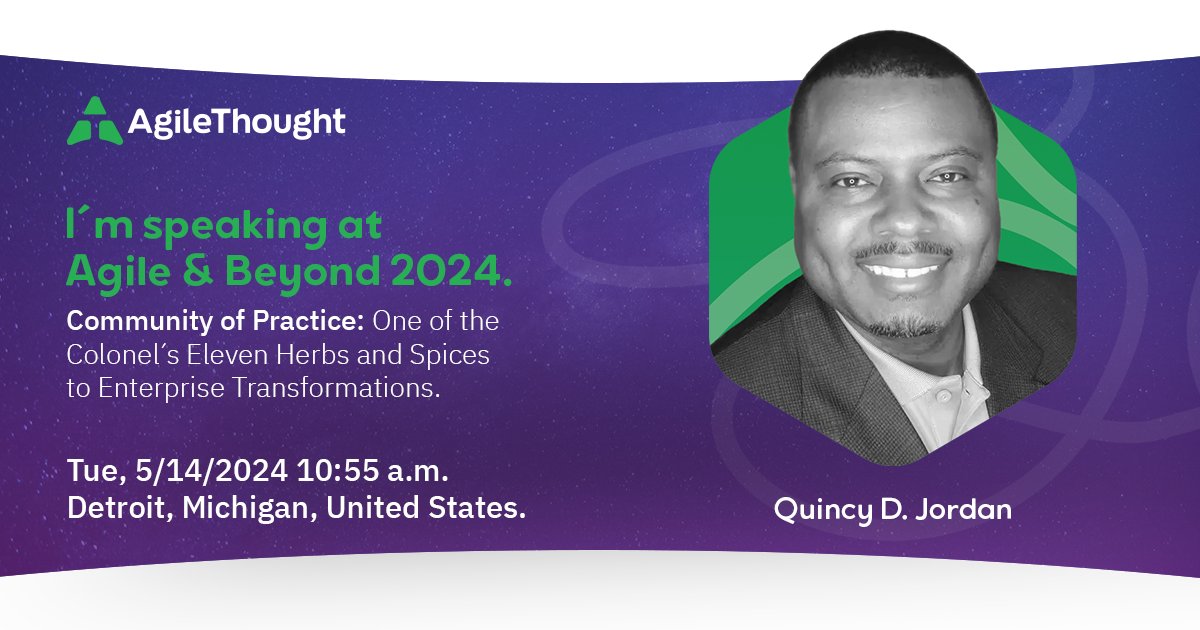 AgileThought

I´m speaking at Agile & Beyond 2024.

Community of Practice: One of the Colonel´s Eleven Herbs and Spices to Enterprise Transformations.

Tue, 5/14/2024 10:55 a.m.
Detroit, Michigan, United States.

Quincy D. Jordan